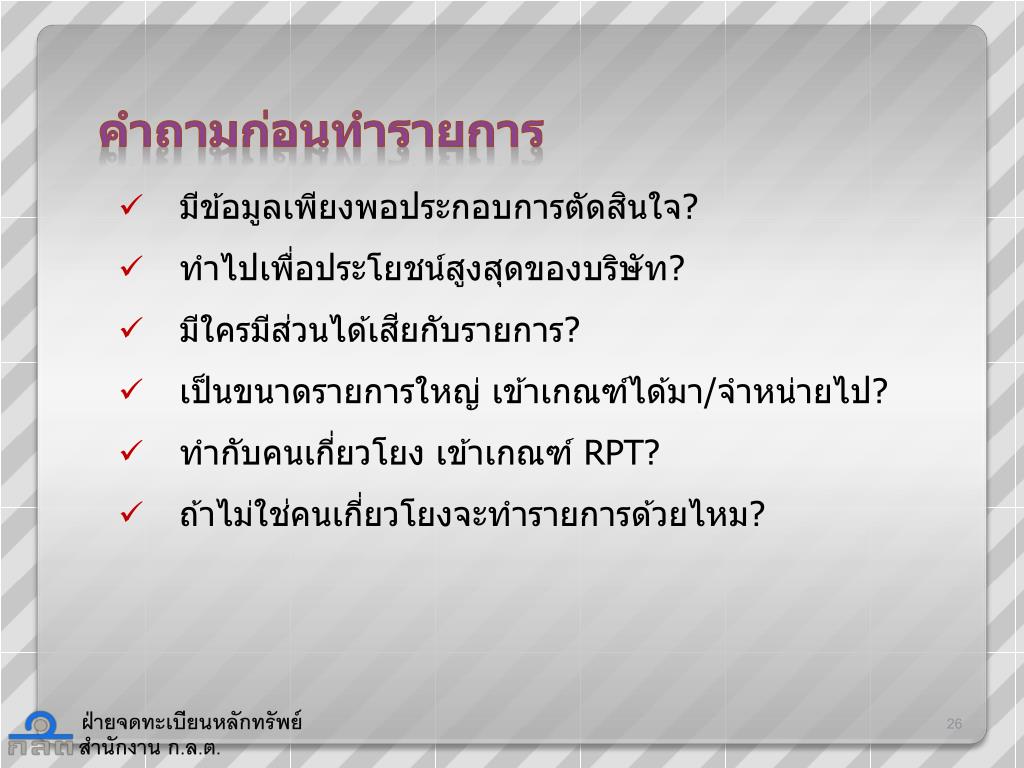 คำถามก่อนทำรายการ

✓ มีข้อมูลเพียงพอประกอบการตัดสินใจ?

✓ ทำไปเพื่อประโยชน์สูงสุดของบริษัท?

✓ มีใครมีส่วนได้เสียกับรายการ?

✓ เป็นขนาดรายการใหญ่ เข้าเกณฑ์ได้มา/จำหน่ายไป?

✓ ทำกับคนเกี่ยวโยง เข้าเกณฑ์ RPT?

✓ ถ้าไม่ใช่คนเกี่ยวโยงจะทำรายการด้วยไหม?

กลต

ฝ่ายจดทะเบียนหลักทรัพย์
สำนักงาน ก.ล.ต.

26